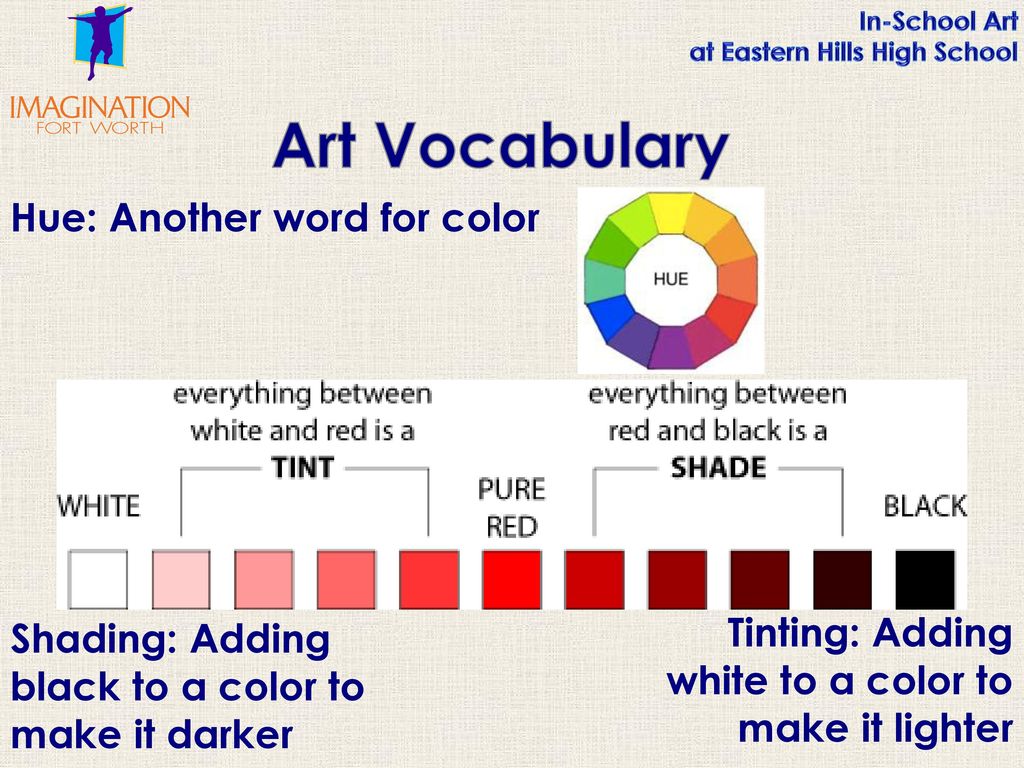 IMAGINATION
FORT WORTH

In-School Art
at Eastern Hills High School

Art Vocabulary

Hue: Another word for color

HUE

everything between white and red is a
TINT

everything between red and black is a
SHADE

WHITE

PURE RED

BLACK

Shading: Adding black to a color to make it darker

Tinting: Adding white to a color to make it lighter